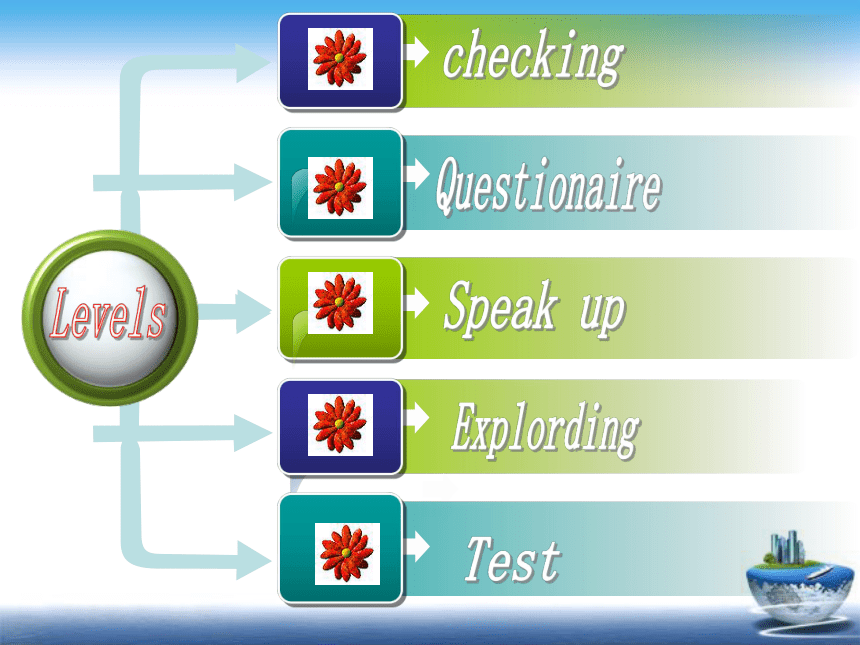 Levels

checking

Questionaire

Speak up

Explording

Test